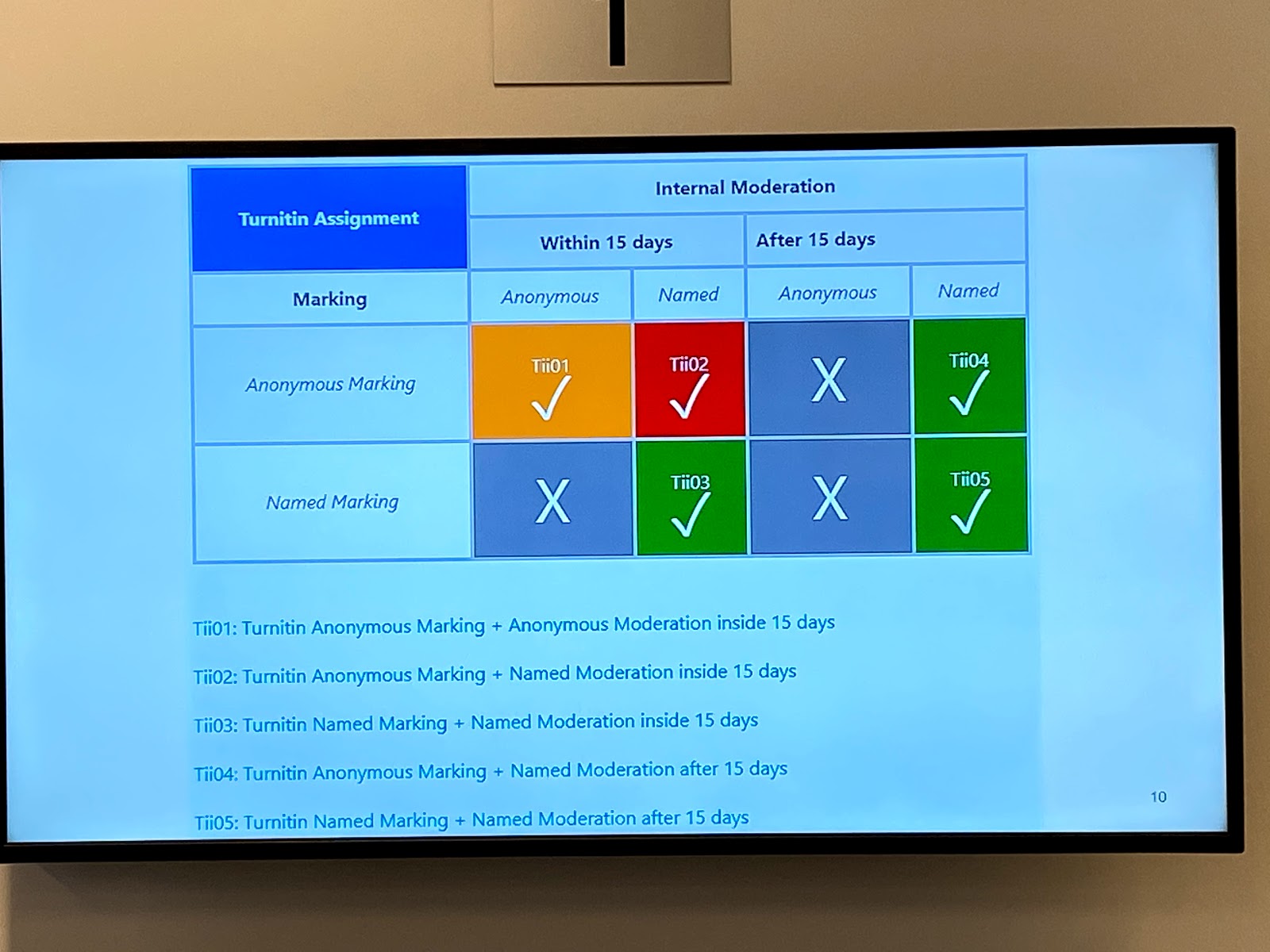 | Turnitin Assignment | Internal Moderation | | | |
|---|---|---|---|---|
| | Within 15 days | | After 15 days | |
| Marking | Anonymous | Named | Anonymous | Named |
| Anonymous Marking | Tii01 ✓ | Tii02 ✓ | X | Tii04 ✓ |
| Named Marking | X | Tii03 ✓ | X | Tii05 ✓ |

Tii01: Turnitin Anonymous Marking + Anonymous Moderation inside 15 days

Tii02: Turnitin Anonymous Marking + Named Moderation inside 15 days

Tii03: Turnitin Named Marking + Named Moderation inside 15 days

Tii04: Turnitin Anonymous Marking + Named Moderation after 15 days

Tii05: Turnitin Named Marking + Named Moderation after 15 days

10